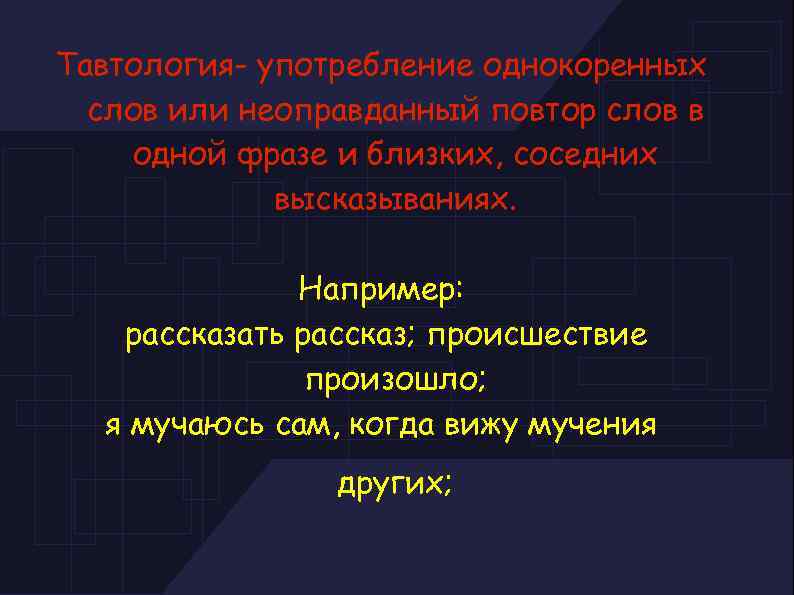 Тавтология- употребление однокоренных слов или неоправданный повтор слов в одной фразе и близких, соседних высказываниях.

Например:
рассказать рассказ; происшествие произошло;
я мучаюсь сам, когда вижу мучения других;